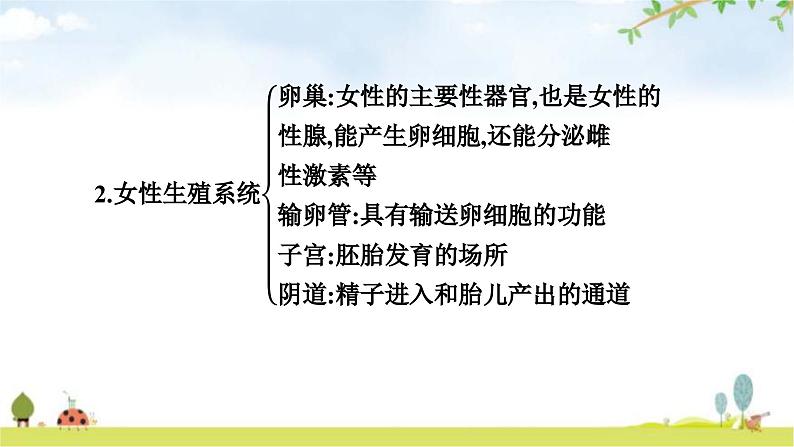 2.女性生殖系统

卵巢:女性的主要性器官,也是女性的性腺,能产生卵细胞,还能分泌雌性激素等

输卵管:具有输送卵细胞的功能

子宫:胚胎发育的场所

阴道:精子进入和胎儿产出的通道